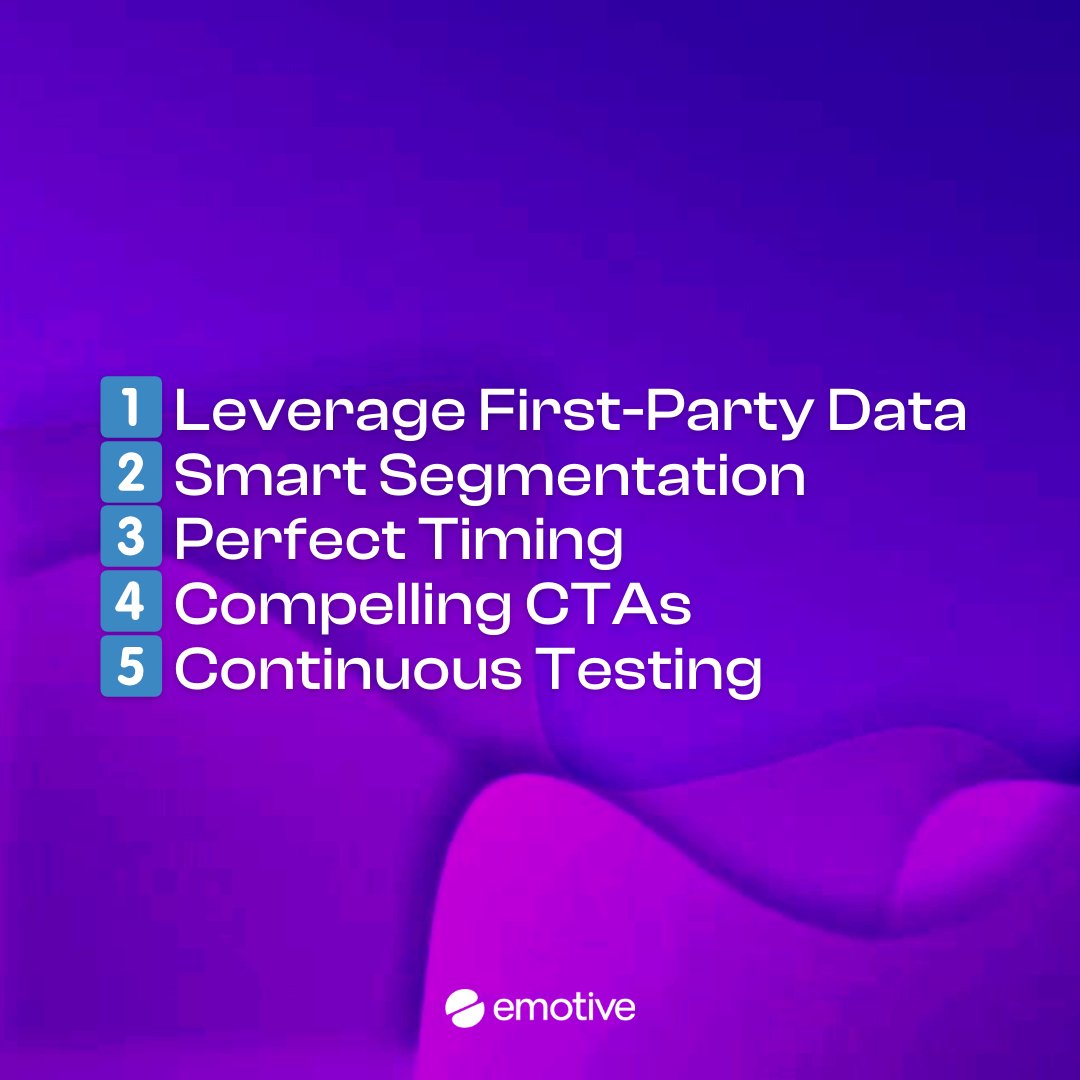 1 Leverage First-Party Data
2 Smart Segmentation
3 Perfect Timing
4 Compelling CTAs
5 Continuous Testing

emotive